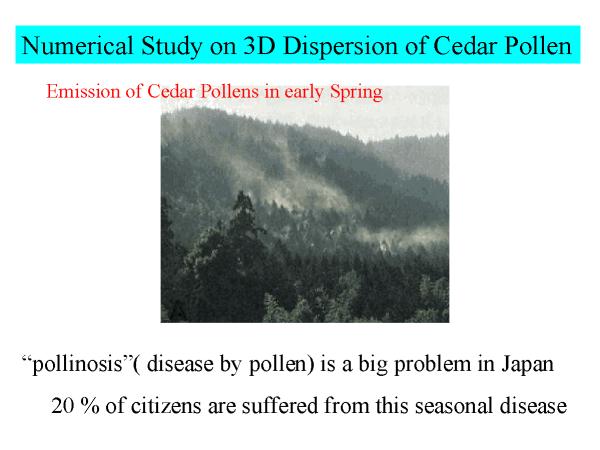 Numerical Study on 3D Dispersion of Cedar Pollen

Emission of Cedar Pollens in early Spring

“pollinosis”( disease by pollen) is a big problem in Japan

20 % of citizens are suffered from this seasonal disease